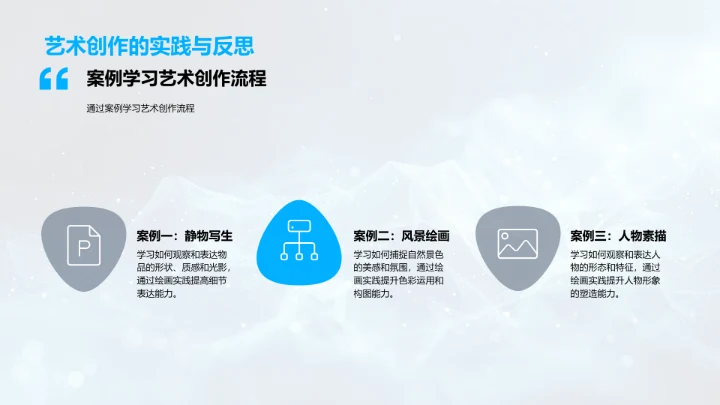 艺术创作的实践与反思

案例学习艺术创作流程

通过案例学习艺术创作流程

案例一：静物写生

学习如何观察和表达物品的形状、质感和光影，通过绘画实践提高细节表达能力。

案例二：风景绘画

学习如何捕捉自然景色的美感和氛围，通过绘画实践提升色彩运用和构图能力。

案例三：人物素描

学习如何观察和表达人物的形态和特征，通过绘画实践提升人物形象的塑造能力。